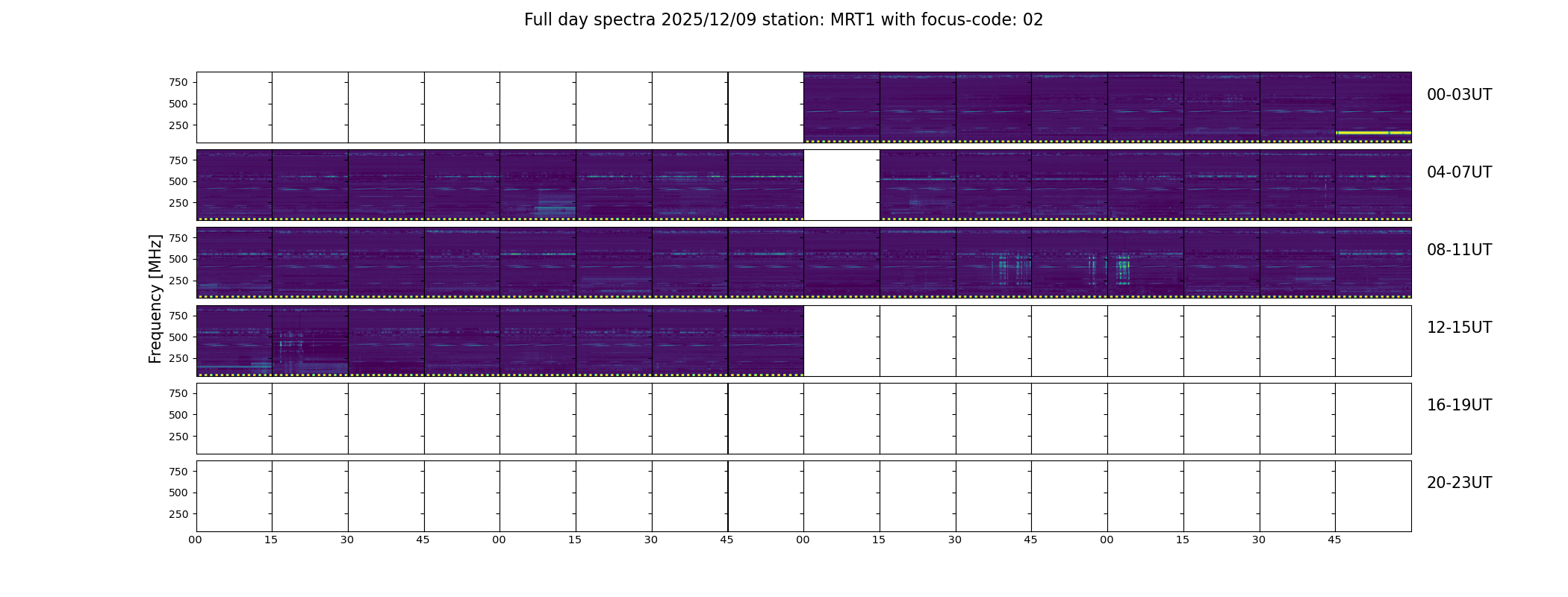 Full day spectra 2025/12/09 station: MRT1 with focus-code: 02

Frequency [MHz]

750
500
250
00-03UT

750
500
250
04-07UT

750
500
250
08-11UT

750
500
250
12-15UT

750
500
250
16-19UT

750
500
250
20-23UT

00 15 30 45 00 15 30 45 00 15 30 45 00 15 30 45